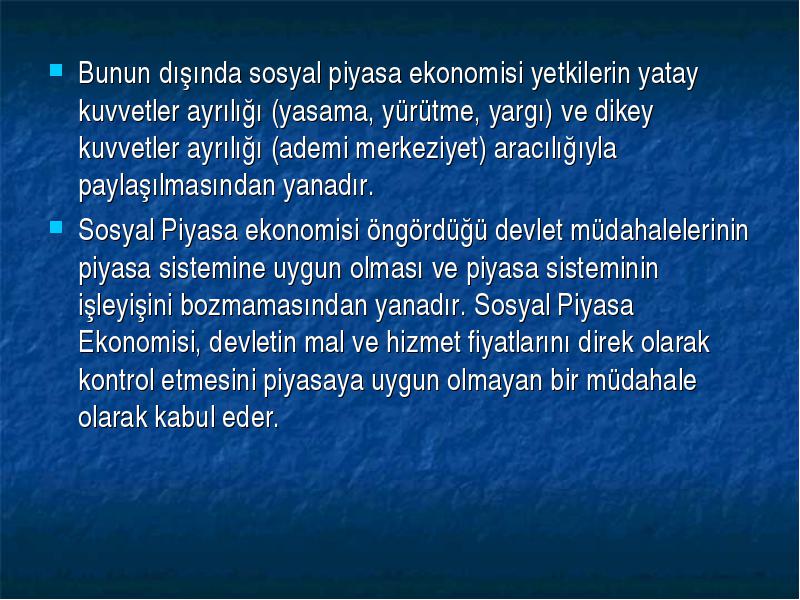 Bunun dışında sosyal piyasa ekonomisi yetkilerin yatay kuvvetler ayrılığı (yasama, yürütme, yargı) ve dikey kuvvetler ayrılığı (ademi merkeziyet) aracılığıyla paylaşılmasından yanadır.

Sosyal Piyasa ekonomisi öngördüğü devlet müdahalelerinin piyasa sistemine uygun olması ve piyasa sisteminin işleyişini bozmamasından yanadır. Sosyal Piyasa Ekonomisi, devletin mal ve hizmet fiyatlarını direk olarak kontrol etmesini piyasaya uygun olmayan bir müdahale olarak kabul eder.